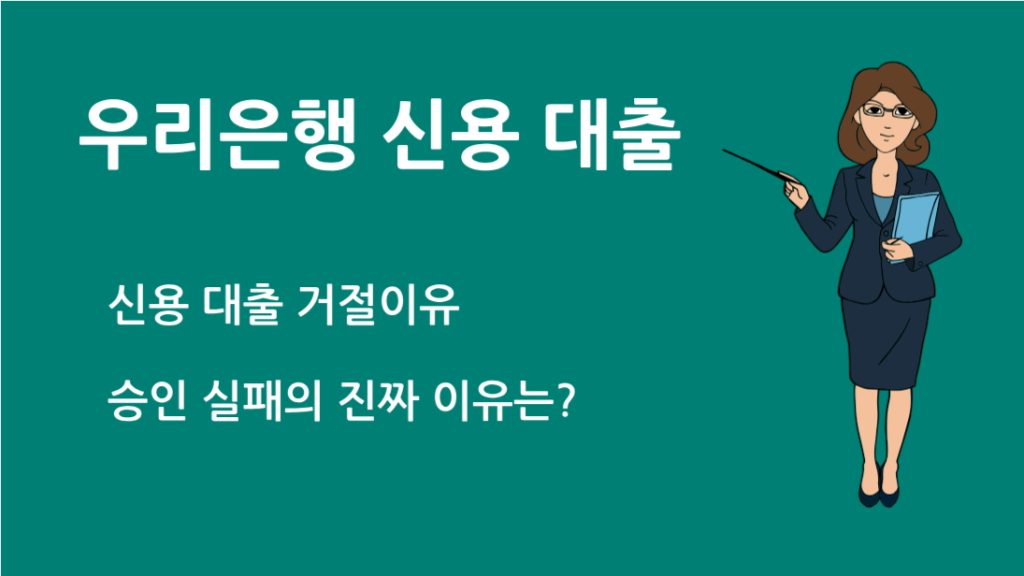 우리은행 신용 대출

신용 대출 거절이유

승인 실패의 진짜 이유는?